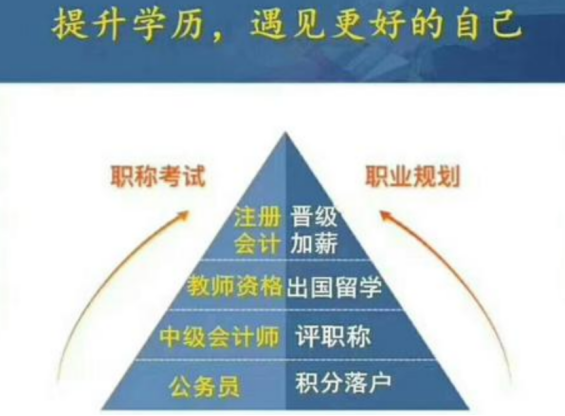 提升学历，遇见更好的自己

职称考试

职业规划

注册会计 晋级加薪

教师资格 出国留学

中级会计师 评职称

公务员 积分落户